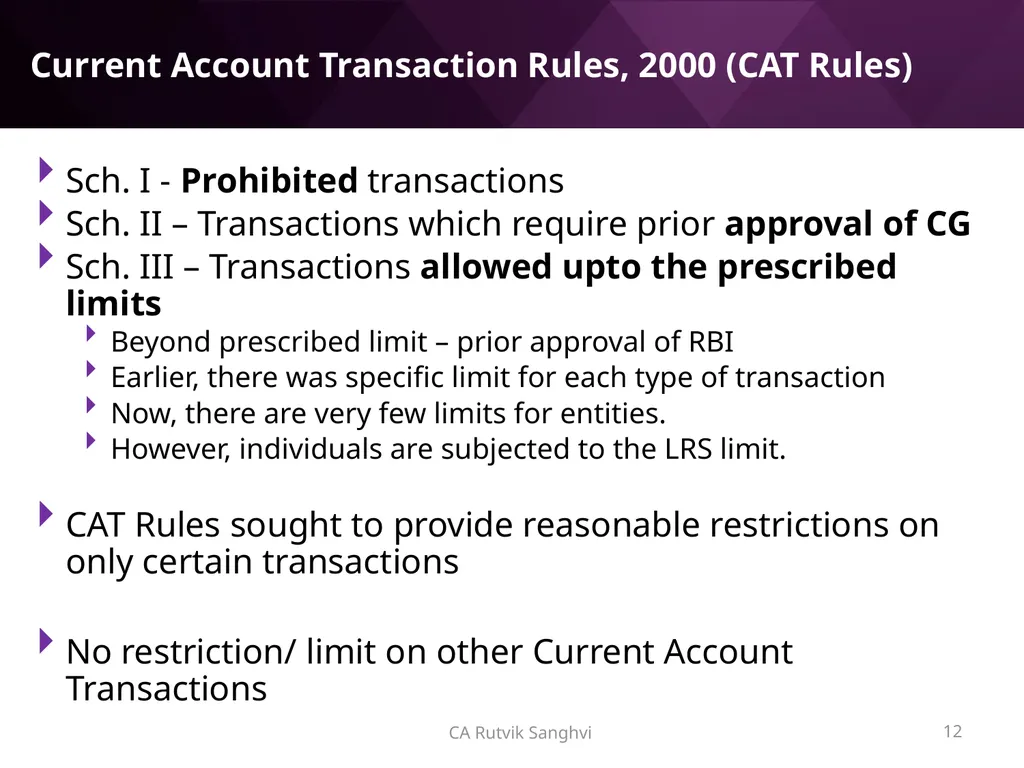 Current Account Transaction Rules, 2000 (CAT Rules)

Sch. I - Prohibited transactions

Sch. II – Transactions which require prior approval of CG

Sch. III – Transactions allowed upto the prescribed limits

Beyond prescribed limit – prior approval of RBI

Earlier, there was specific limit for each type of transaction

Now, there are very few limits for entities.

However, individuals are subjected to the LRS limit.

CAT Rules sought to provide reasonable restrictions on only certain transactions

No restriction/ limit on other Current Account Transactions

CA Rutvik Sanghvi

12